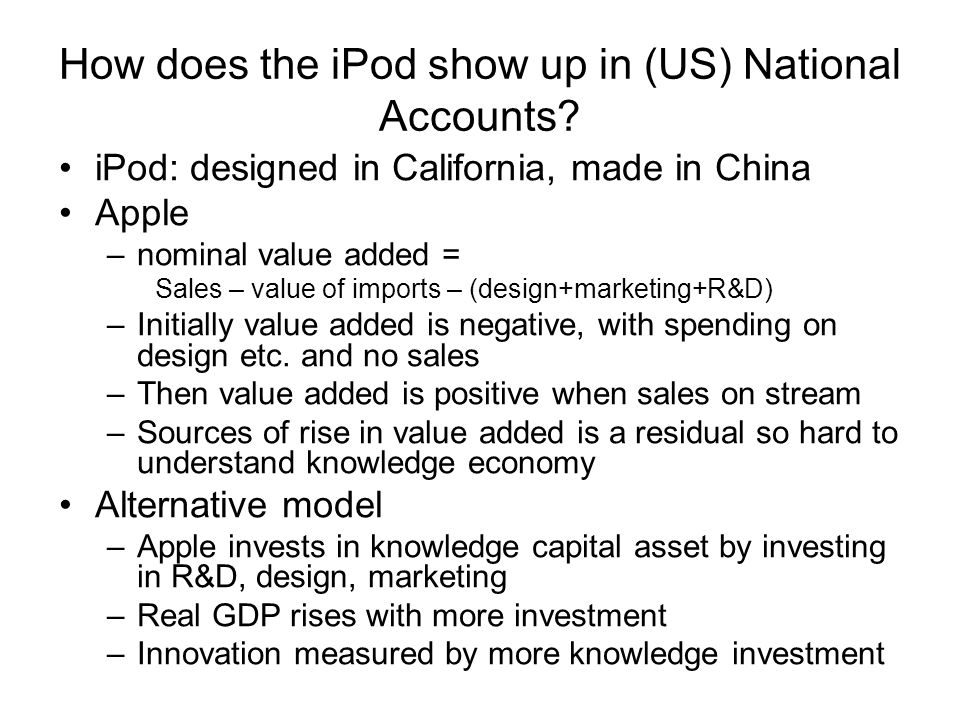 How does the iPod show up in (US) National Accounts?

• iPod: designed in California, made in China
• Apple
– nominal value added =
Sales – value of imports – (design+marketing+R&D)
– Initially value added is negative, with spending on design etc. and no sales
– Then value added is positive when sales on stream
– Sources of rise in value added is a residual so hard to understand knowledge economy
• Alternative model
– Apple invests in knowledge capital asset by investing in R&D, design, marketing
– Real GDP rises with more investment
– Innovation measured by more knowledge investment